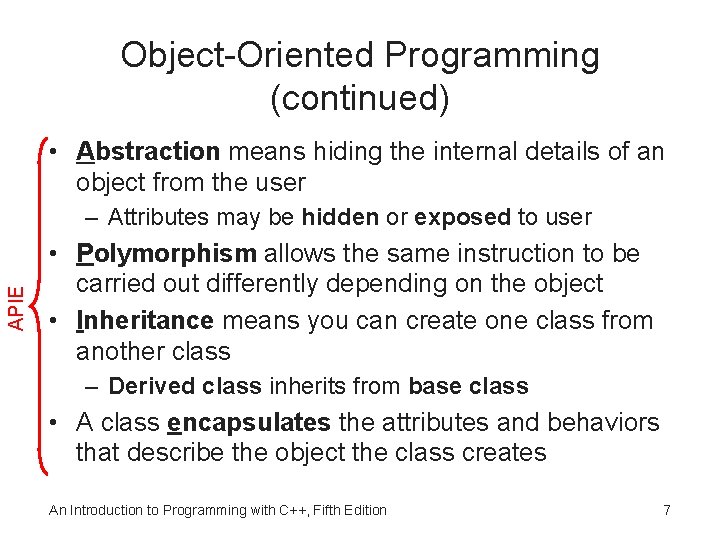 Object-Oriented Programming (continued)

APIE

• Abstraction means hiding the internal details of an object from the user
– Attributes may be hidden or exposed to user
• Polymorphism allows the same instruction to be carried out differently depending on the object
• Inheritance means you can create one class from another class
– Derived class inherits from base class
• A class encapsulates the attributes and behaviors that describe the object the class creates

An Introduction to Programming with C++, Fifth Edition

7